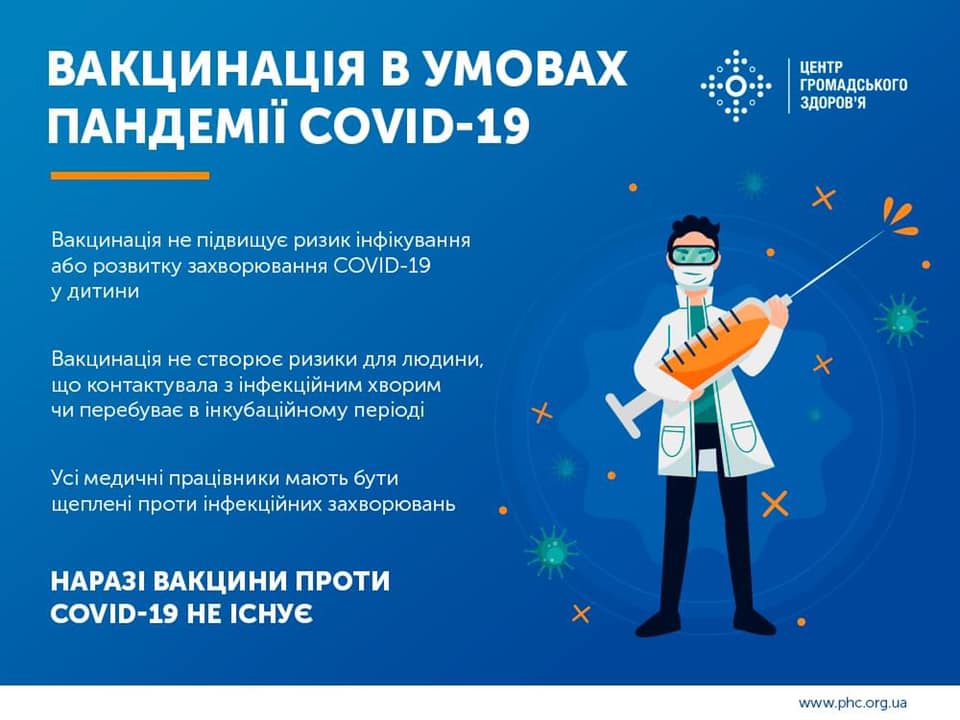 ВАКЦИНАЦІЯ В УМОВАХ ПАНДЕМІЇ COVID-19

ЦЕНТР ГРОМАДСЬКОГО ЗДОРОВ'Я

Вакцинація не підвищує ризик інфікування або розвитку захворювання COVID-19 у дитини

Вакцинація не створює ризики для людини, що контактувала з інфекційним хворим чи перебуває в інкубаційному періоді

Усі медичні працівники мають бути щеплені проти інфекційних захворювань

НАРАЗІ ВАКЦИНИ ПРОТИ COVID-19 НЕ ІСНУЄ

www.phc.org.ua